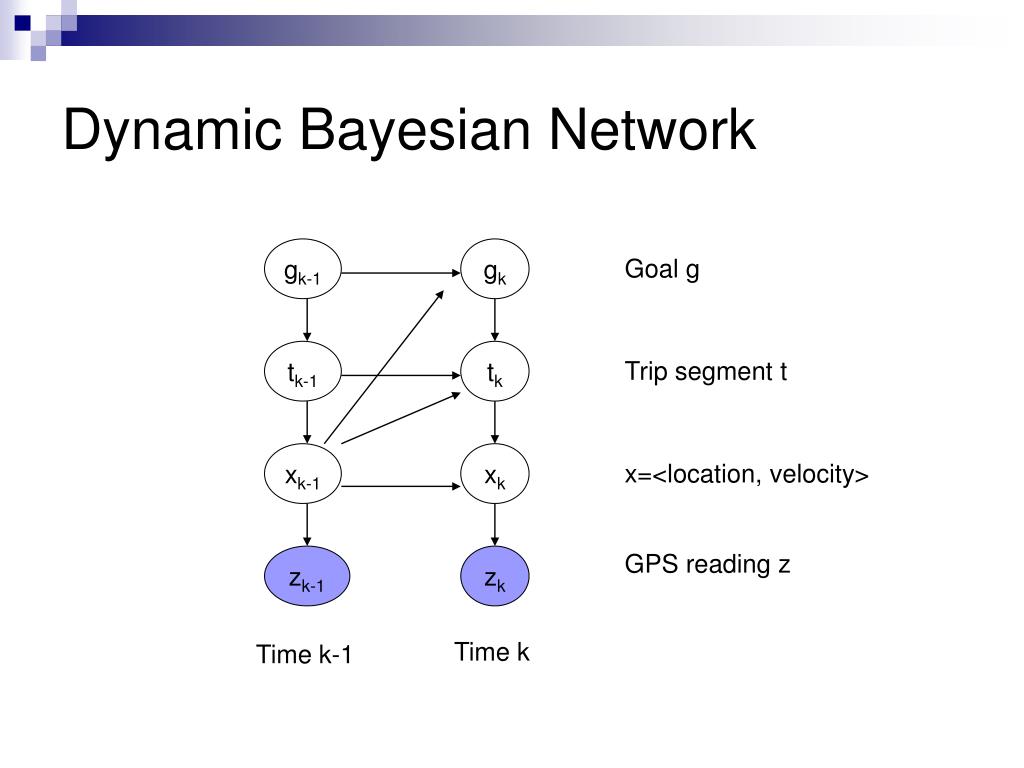 Dynamic Bayesian Network

$g_{k-1}$ $g_k$ Goal g

$t_{k-1}$ $t_k$ Trip segment t

$x_{k-1}$ $x_k$ x=<location, velocity>

$z_{k-1}$ $z_k$ GPS reading z

Time k-1 Time k